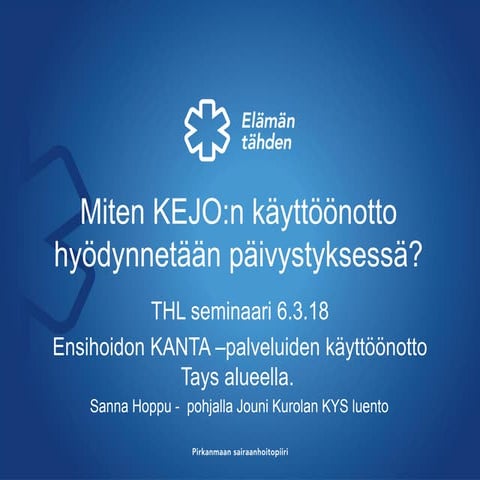 Elämän tähden

Miten KEJO:n käyttöönotto hyödynnetään päivystyksessä?

THL seminaari 6.3.18

Ensihoidon KANTA –palveluiden käyttöönotto Tays alueella.

Sanna Hoppu - pohjalla Jouni Kurolan KYS luento

Pirkanmaan sairaanhoitopiiri